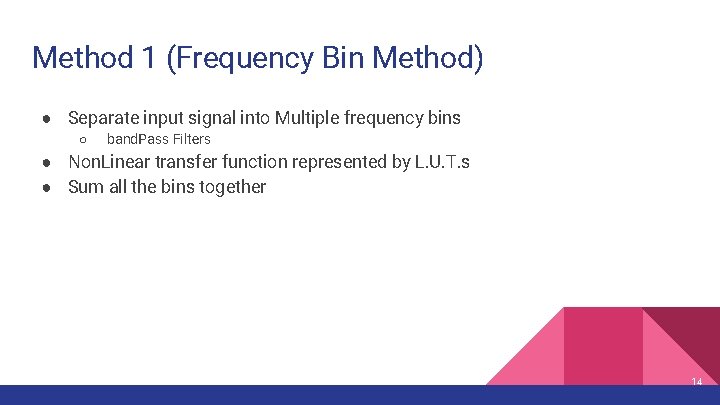 Method 1 (Frequency Bin Method)

● Separate input signal into Multiple frequency bins
○ bandPass Filters
● NonLinear transfer function represented by L.U.T.s
● Sum all the bins together

14